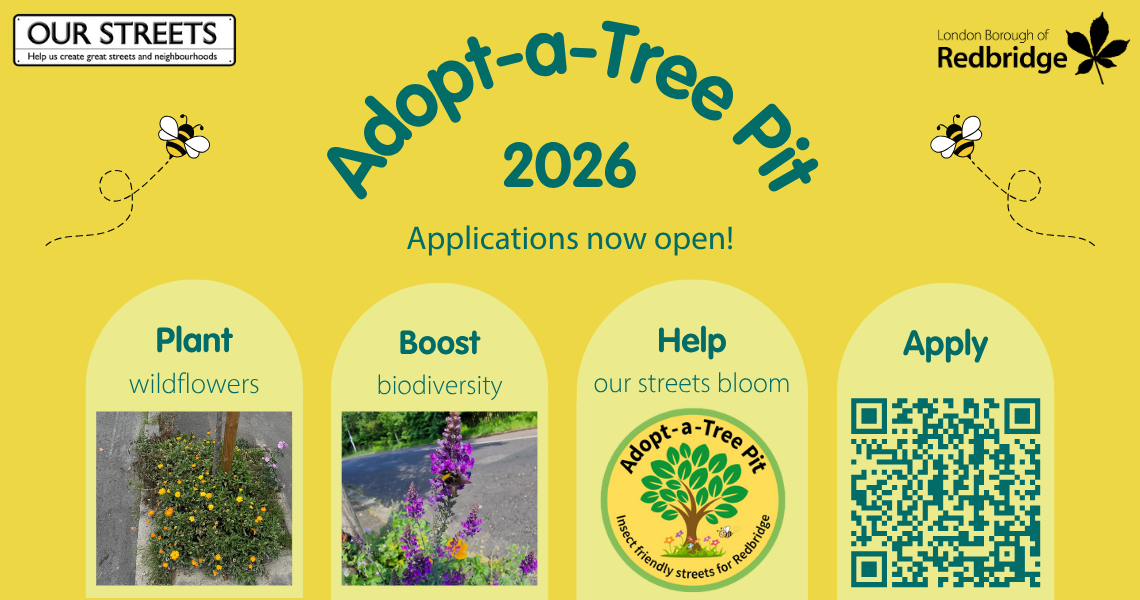 OUR STREETS
Help us create great streets and neighbourhoods

London Borough of
Redbridge

Adopt-a-Tree Pit
2026

Applications now open!

Plant
wildflowers

Boost
biodiversity

Help
our streets bloom

Adopt-a-Tree Pit
Insect friendly streets for Redbridge

Apply